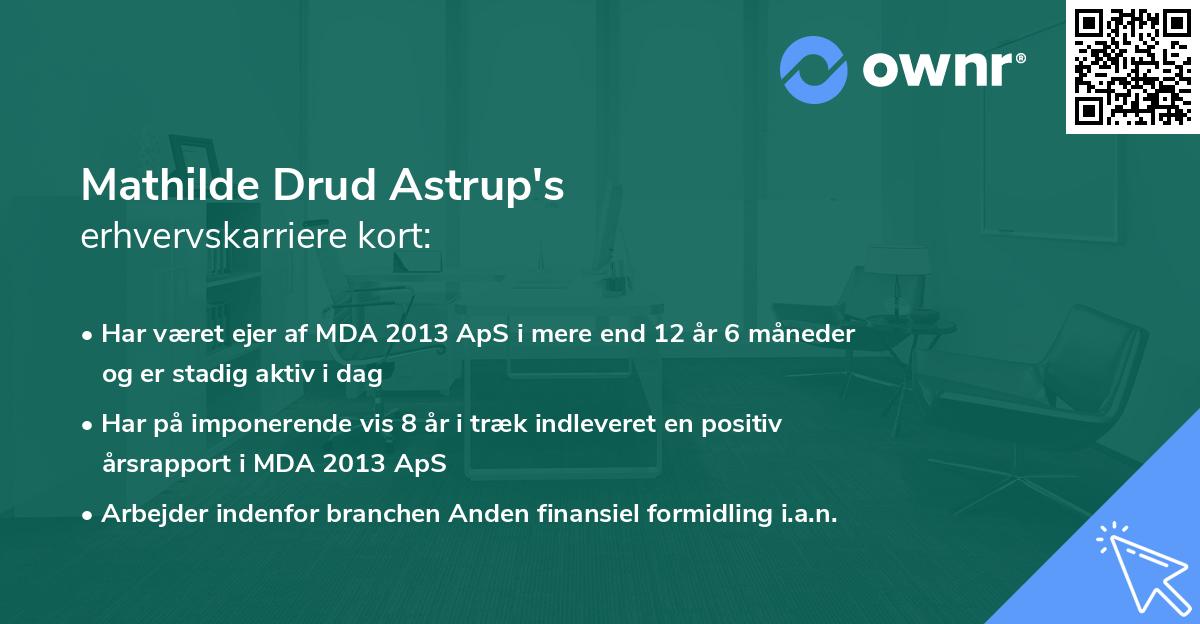 ownr®

Mathilde Drud Astrup's
erhvervskarriere kort:

• Har været ejer af MDA 2013 ApS i mere end 12 år 6 måneder og er stadig aktiv i dag

• Har på imponerende vis 8 år i træk indleveret en positiv årsrapport i MDA 2013 ApS

• Arbejder indenfor branchen Anden finansiel formidling i.a.n.